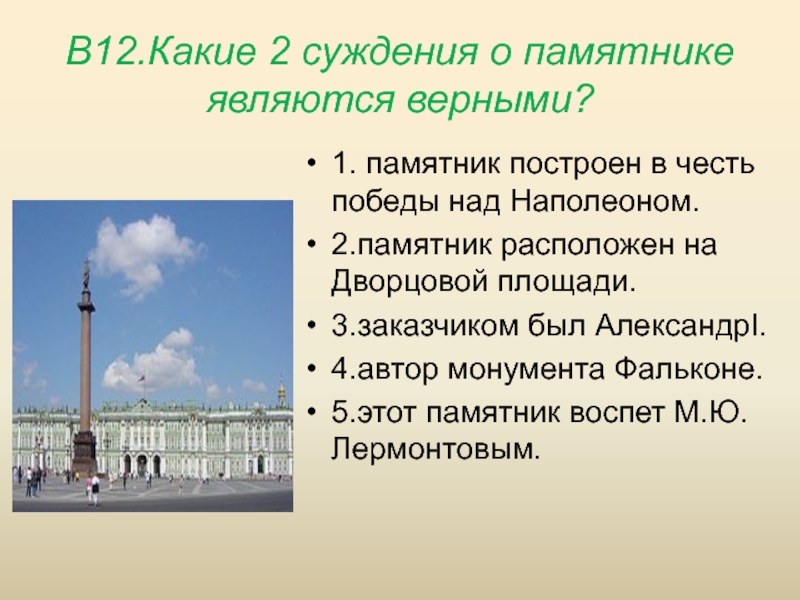 В12.Какие 2 суждения о памятнике являются верными?

• 1. памятник построен в честь победы над Наполеоном.
• 2.памятник расположен на Дворцовой площади.
• 3.заказчиком был АлександрI.
• 4.автор монумента Фальконе.
• 5.этот памятник воспет М.Ю. Лермонтовым.